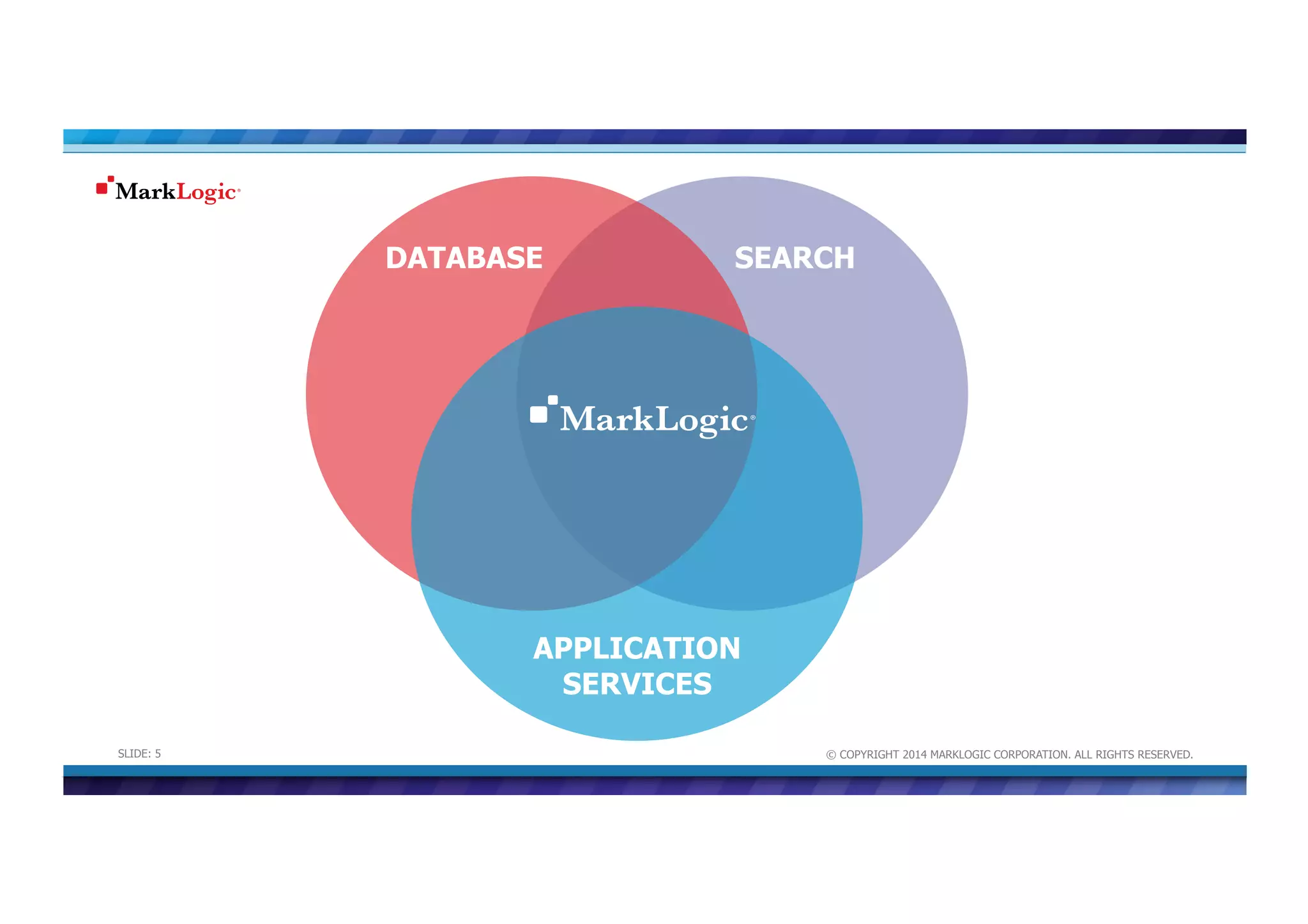 MarkLogic®

DATABASE

SEARCH

MarkLogic®

APPLICATION SERVICES

SLIDE: 5

© COPYRIGHT 2014 MARKLOGIC CORPORATION. ALL RIGHTS RESERVED.